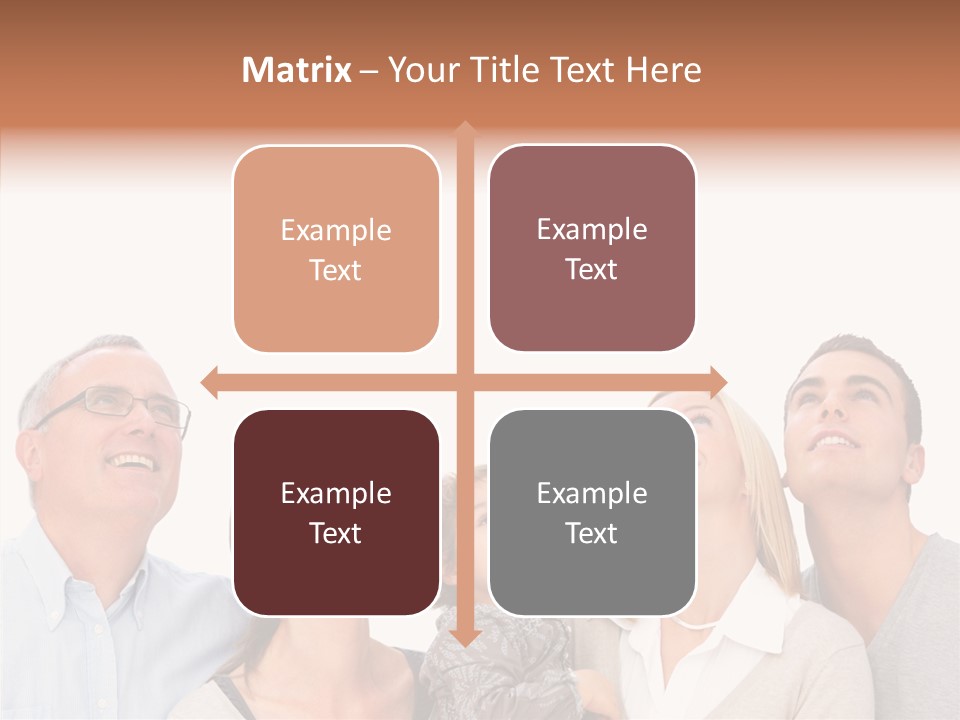 Matrix – Your Title Text Here

Example Text

Example Text

Example Text

Example Text